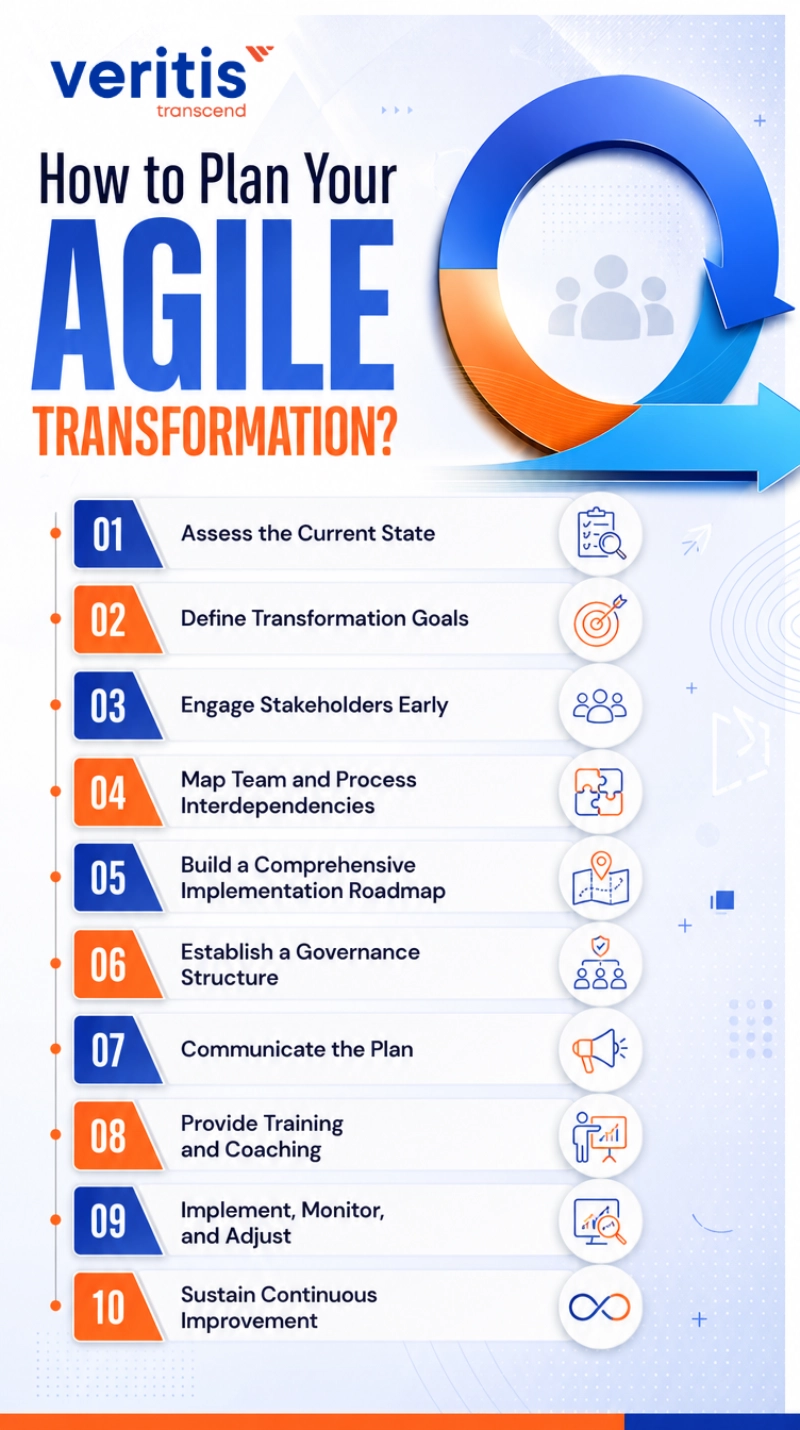 veritis
transcend

How to Plan Your
AGILE
TRANSFORMATION?

01 Assess the Current State

02 Define Transformation Goals

03 Engage Stakeholders Early

04 Map Team and Process Interdependencies

05 Build a Comprehensive Implementation Roadmap

06 Establish a Governance Structure

07 Communicate the Plan

08 Provide Training and Coaching

09 Implement, Monitor, and Adjust

10 Sustain Continuous Improvement